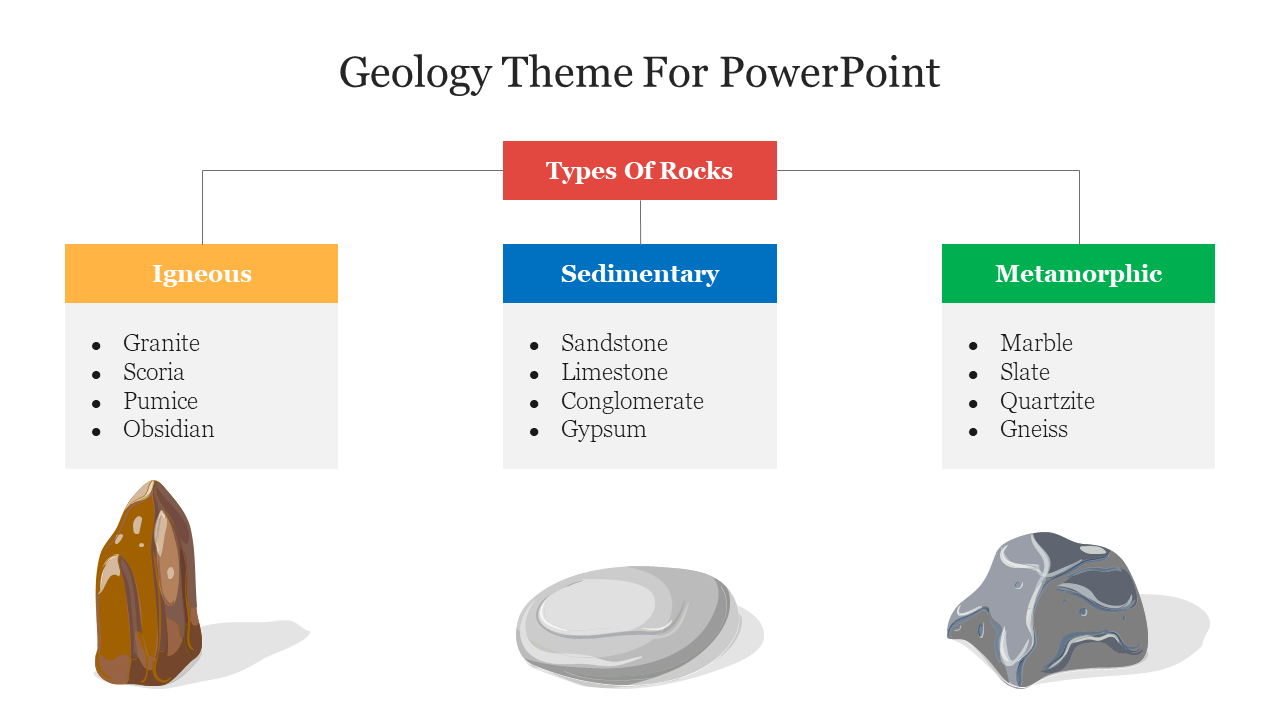 Geology Theme For PowerPoint

Types Of Rocks

Igneous

- Granite
- Scoria
- Pumice
- Obsidian

Sedimentary

- Sandstone
- Limestone
- Conglomerate
- Gypsum

Metamorphic

- Marble
- Slate
- Quartzite
- Gneiss